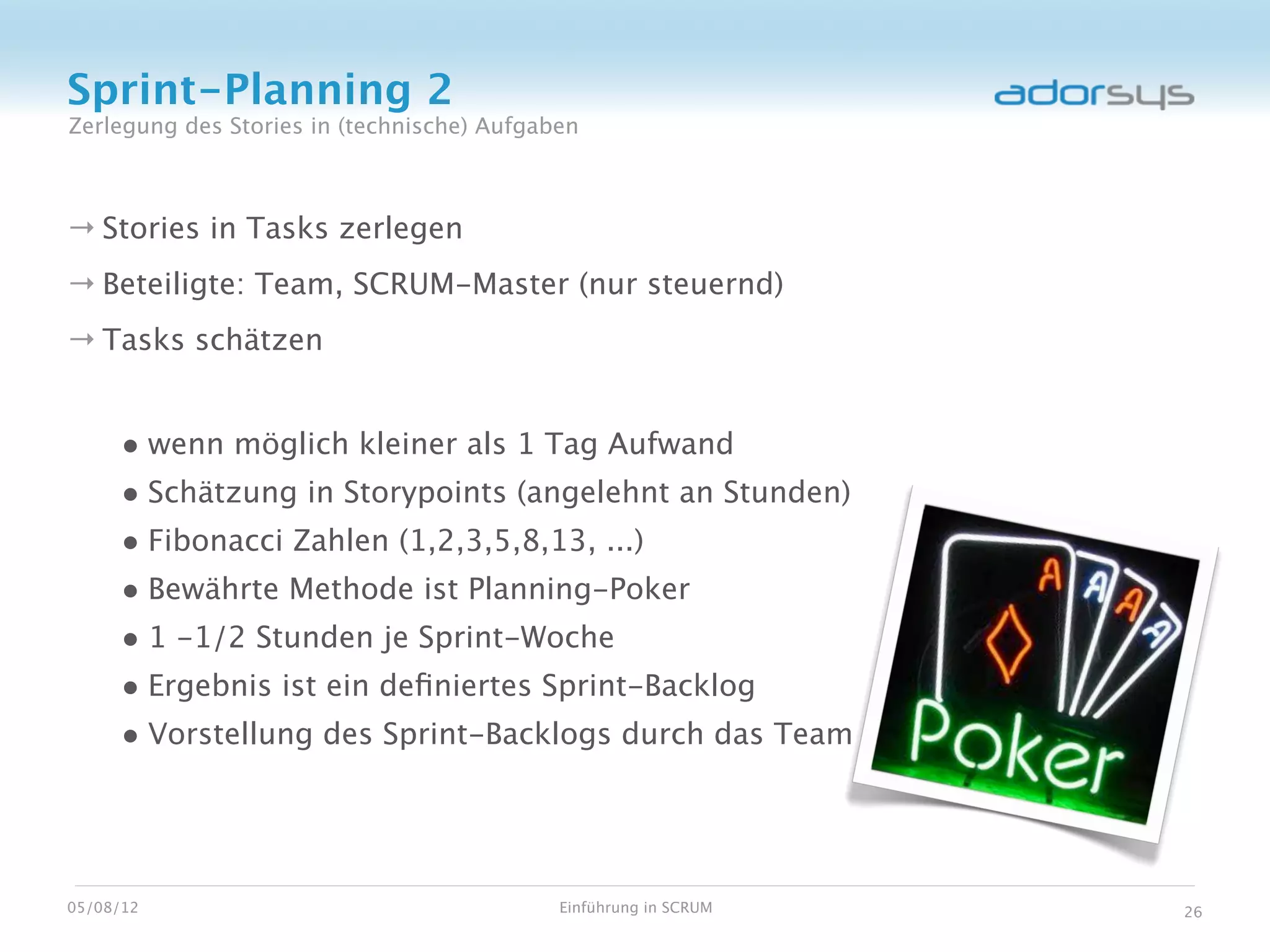 Sprint-Planning 2
Zerlegung des Stories in (technische) Aufgaben

adorsys

→ Stories in Tasks zerlegen

→ Beteiligte: Team, SCRUM-Master (nur steuernd)

→ Tasks schätzen

• wenn möglich kleiner als 1 Tag Aufwand
• Schätzung in Storypoints (angelehnt an Stunden)
• Fibonacci Zahlen (1,2,3,5,8,13, ...)
• Bewährte Methode ist Planning-Poker
• 1 -1/2 Stunden je Sprint-Woche
• Ergebnis ist ein definiertes Sprint-Backlog
• Vorstellung des Sprint-Backlogs durch das Team

A A A A
Poker

05/08/12 Einführung in SCRUM 26